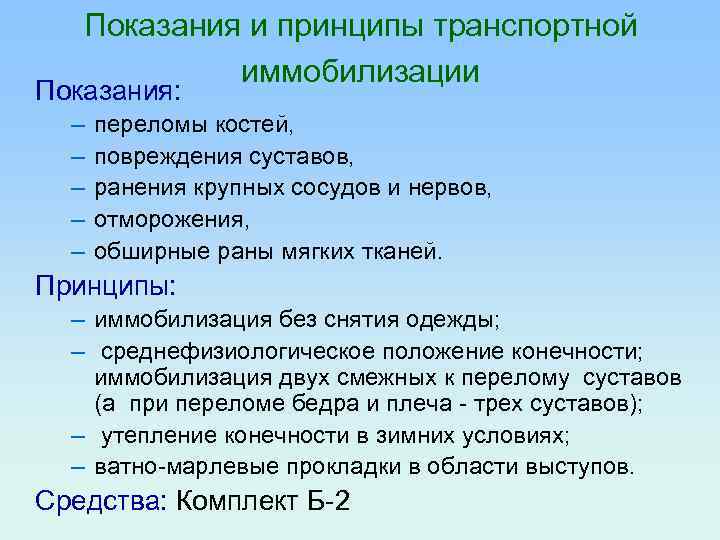 Показания и принципы транспортной иммобилизации

Показания:
– переломы костей,
– повреждения суставов,
– ранения крупных сосудов и нервов,
– отморожения,
– обширные раны мягких тканей.

Принципы:
– иммобилизация без снятия одежды;
– среднефизиологическое положение конечности; иммобилизация двух смежных к перелому суставов (а при переломе бедра и плеча - трех суставов);
– утепление конечности в зимних условиях;
– ватно-марлевые прокладки в области выступов.

Средства: Комплект Б-2